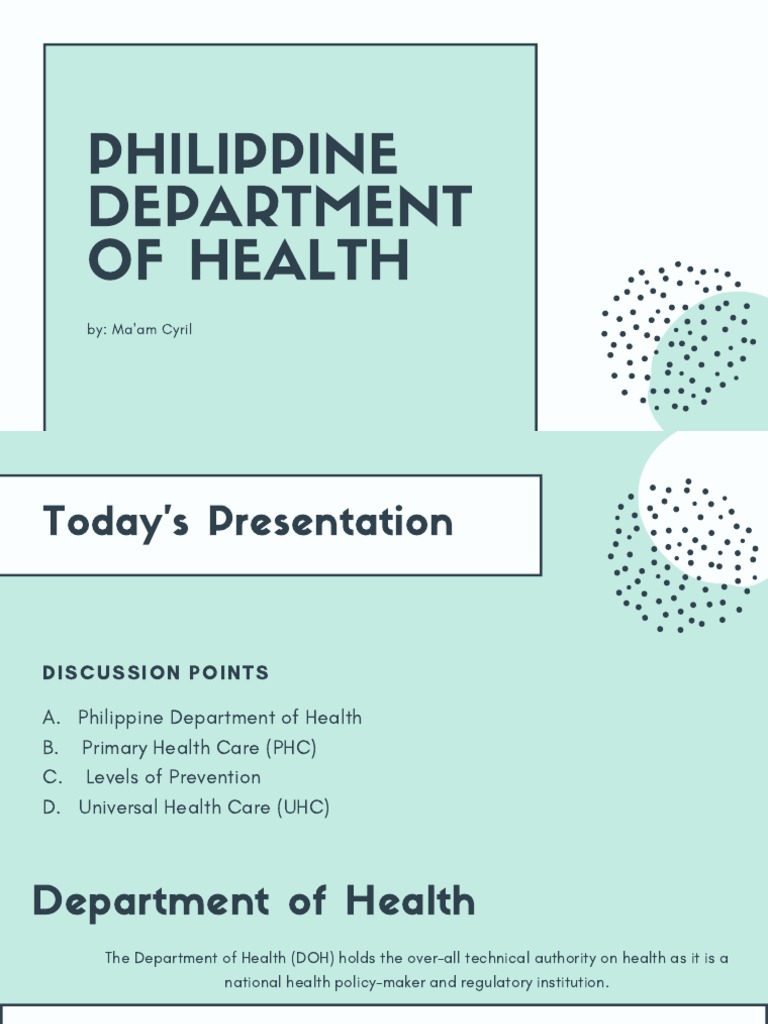 PHILIPPINE DEPARTMENT OF HEALTH

by: Ma'am Cyril

Today's Presentation

DISCUSSION POINTS

A. Philippine Department of Health
B. Primary Health Care (PHC)
C. Levels of Prevention
D. Universal Health Care (UHC)

Department of Health

The Department of Health (DOH) holds the over-all technical authority on health as it is a national health policy-maker and regulatory institution.